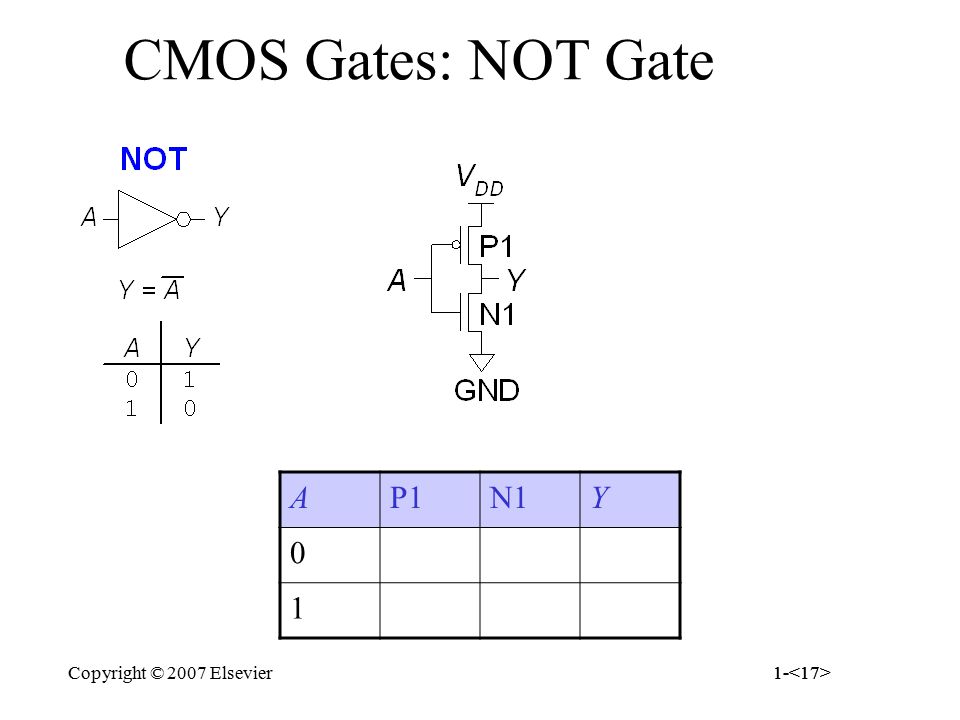 CMOS Gates: NOT Gate

NOT

A Y

$Y = \overline{A}$

| A | Y |
|---|---|
| 0 | 1 |
| 1 | 0 |

$V_{DD}$

P1

A Y

N1

GND

| A | P1 | N1 | Y |
|---|---|---|---|
| 0 | | | |
| 1 | | | |

Copyright © 2007 Elsevier

1-<17>